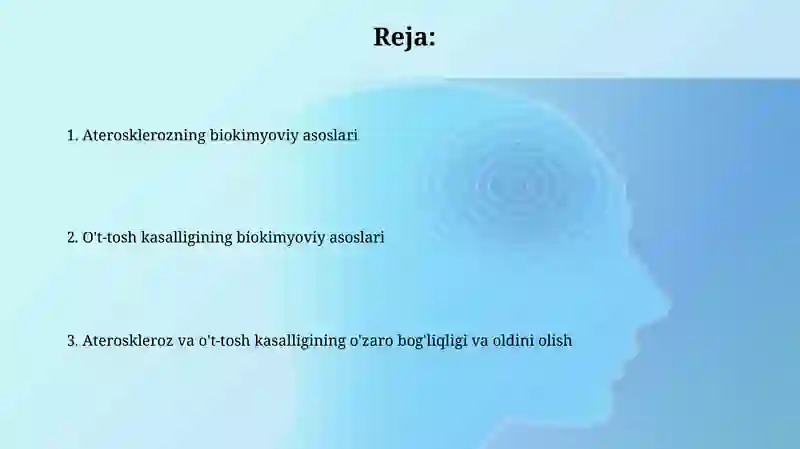 Reja:

1. Aterosklerozning biokimyoviy asoslari

2. O't-tosh kasalligining biokimyoviy asoslari

3. Ateroskleroz va o't-tosh kasalligining o'zaro bog'liqligi va oldini olish